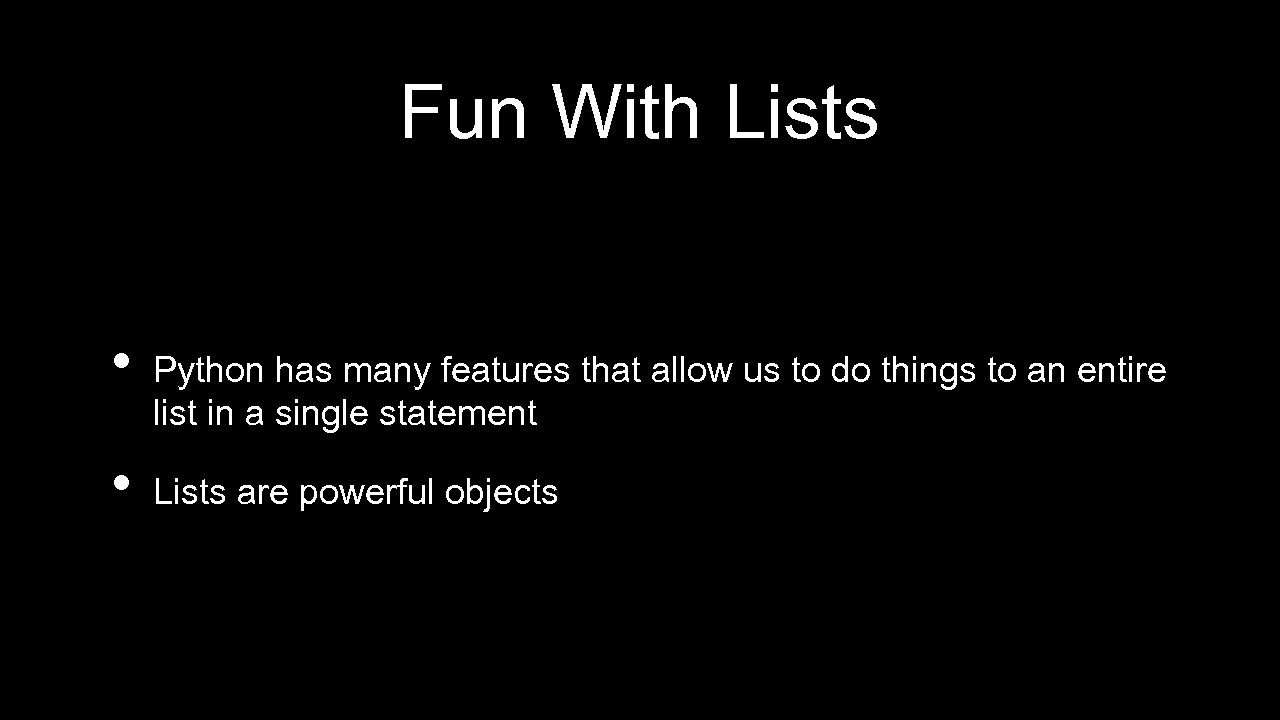 Fun With Lists

• Python has many features that allow us to do things to an entire list in a single statement

• Lists are powerful objects